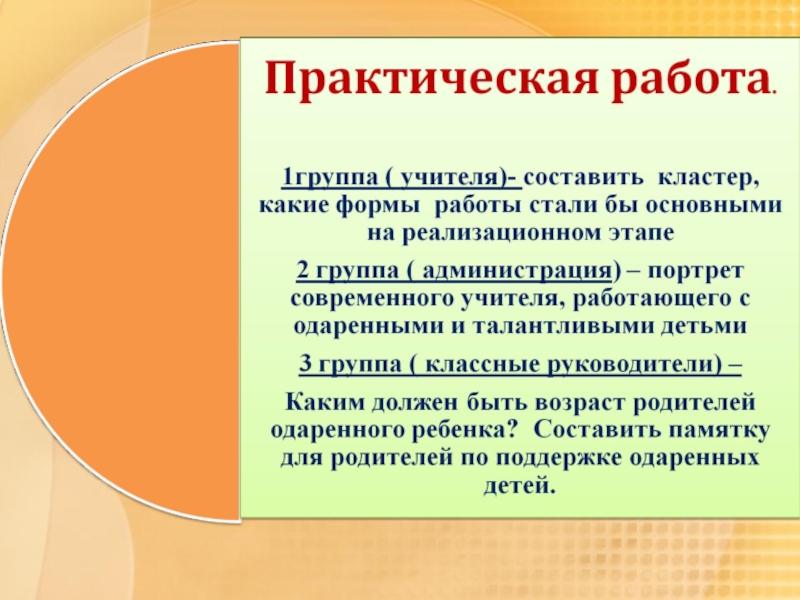 Практическая работа.

1группа ( учителя)- составить кластер, какие формы работы стали бы основными на реализационном этапе

2 группа ( администрация) – портрет современного учителя, работающего с одаренными и талантливыми детьми

3 группа ( классные руководители) –

Каким должен быть возраст родителей одаренного ребенка? Составить памятку для родителей по поддержке одаренных детей.